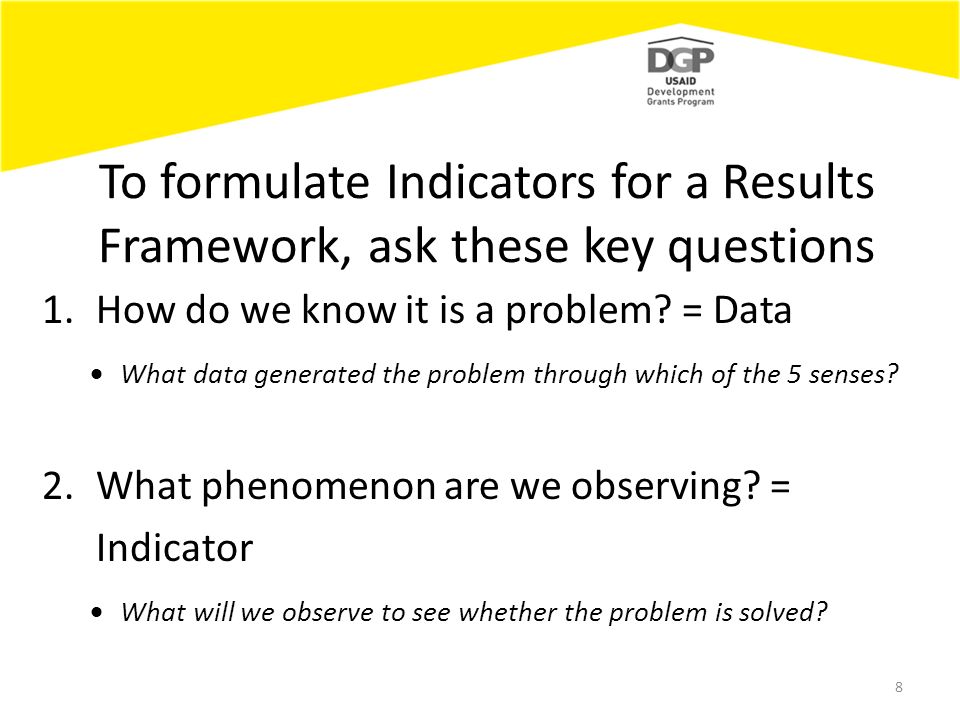 DGP
USAID
Development
Grants Program

To formulate Indicators for a Results Framework, ask these key questions

1. How do we know it is a problem? = Data

• What data generated the problem through which of the 5 senses?

2. What phenomenon are we observing? = Indicator

• What will we observe to see whether the problem is solved?

8